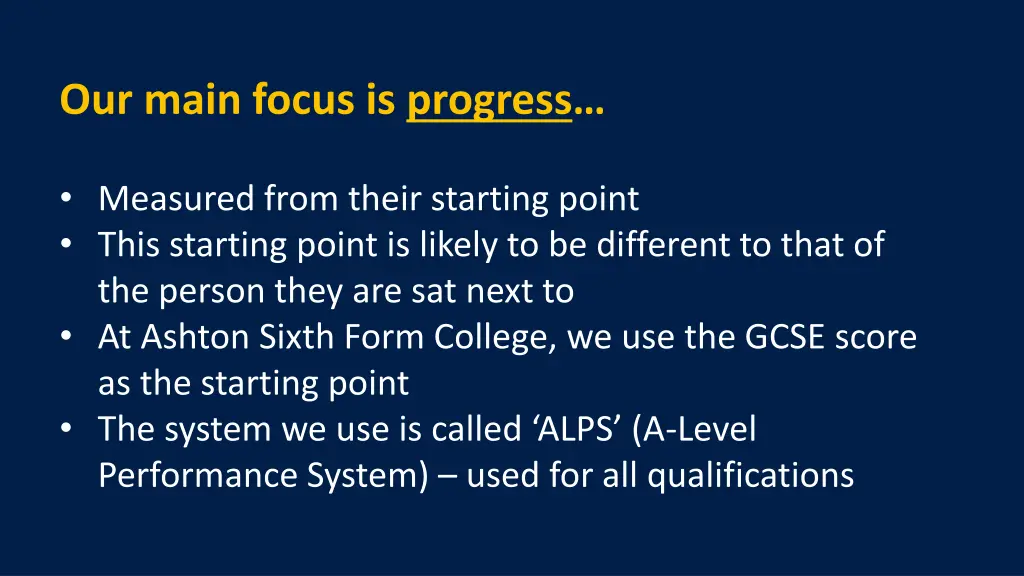 Our main focus is progress…

• Measured from their starting point
• This starting point is likely to be different to that of the person they are sat next to
• At Ashton Sixth Form College, we use the GCSE score as the starting point
• The system we use is called ‘ALPS’ (A-Level Performance System) – used for all qualifications